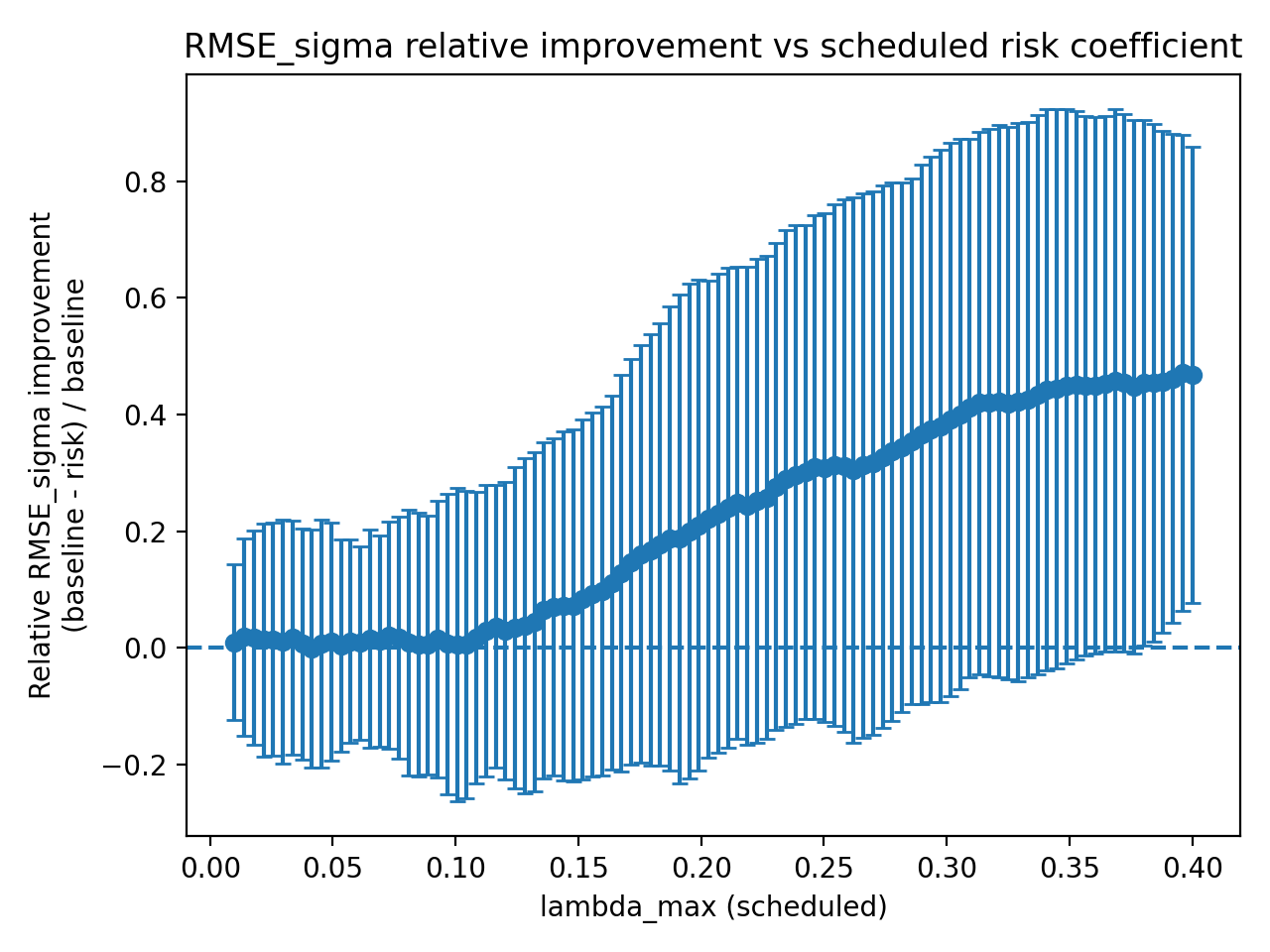 RMSE_sigma relative improvement vs scheduled risk coefficient

Relative RMSE_sigma improvement
(baseline - risk) / baseline

0.8
0.6
0.4
0.2
0.0
−0.2

0.00
0.05
0.10
0.15
0.20
0.25
0.30
0.35
0.40

lambda_max (scheduled)